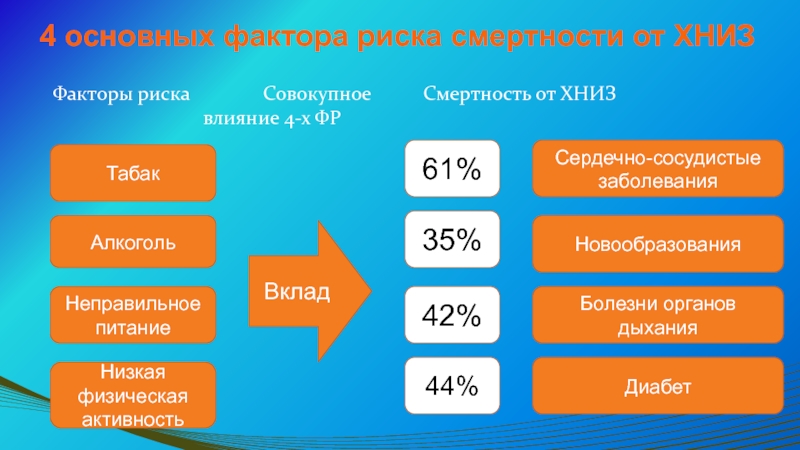 4 основных фактора риска смертности от ХНИЗ

Факторы риска

Совокупное влияние 4-х ФР

Смертность от ХНИЗ

Табак

Алкоголь

Неправильное питание

Низкая физическая активность

Вклад

61%

35%

42%

44%

Сердечно-сосудистые заболевания

Новообразования

Болезни органов дыхания

Диабет